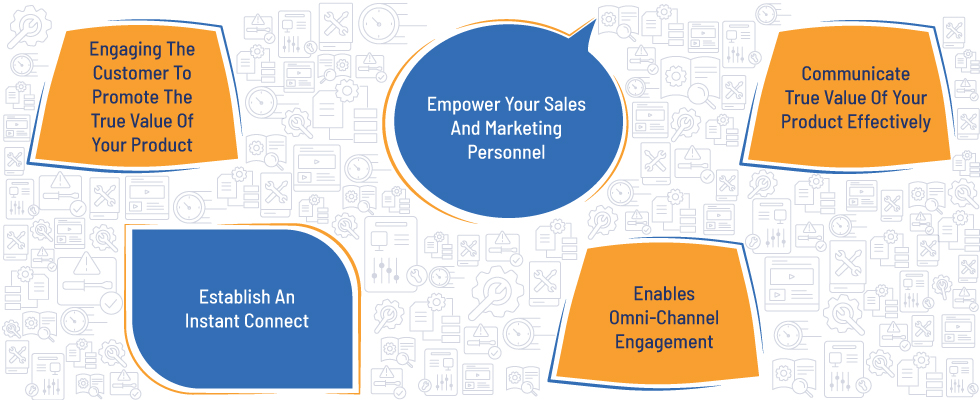 Engaging The Customer To Promote The True Value Of Your Product

Empower Your Sales And Marketing Personnel

Communicate True Value Of Your Product Effectively

Establish An Instant Connect

Enables Omni-Channel Engagement